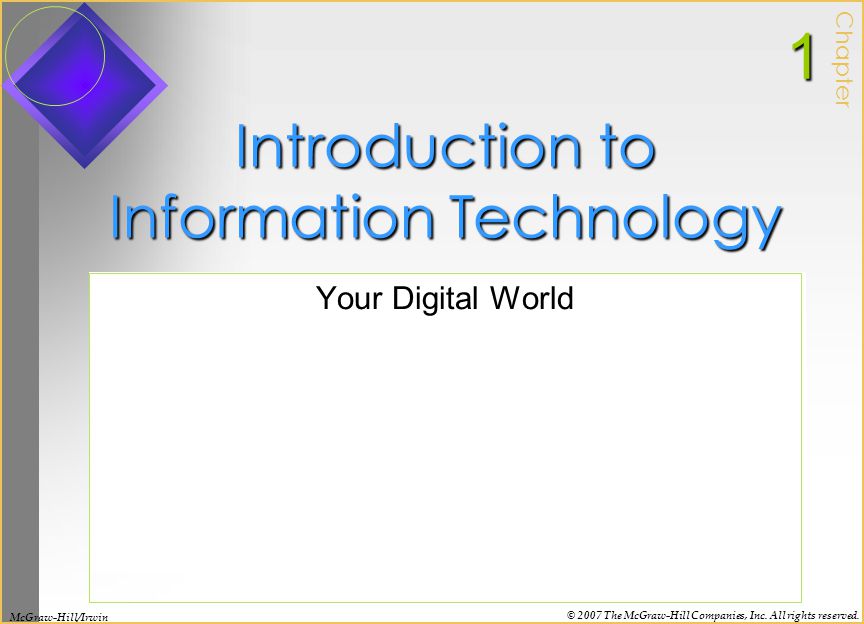 1
Chapter

Introduction to Information Technology

Your Digital World

McGraw-Hill/Irwin

© 2007 The McGraw-Hill Companies, Inc. All rights reserved.